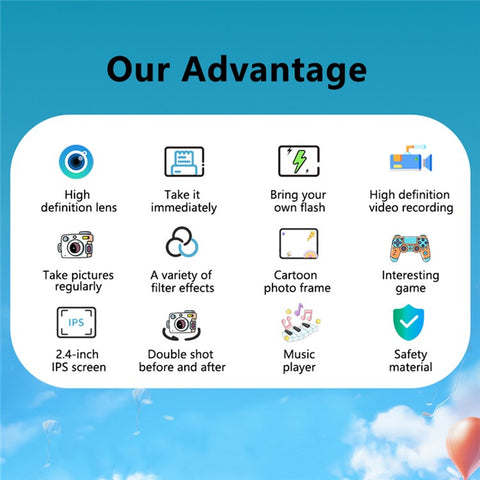 Our Advantage

High definition lens

Take it immediately

Bring your own flash

High definition video recording

Take pictures regularly

A variety of filter effects

Cartoon photo frame

Interesting game

IPS

2.4-inch IPS screen

Double shot before and after

Music player

Safety material